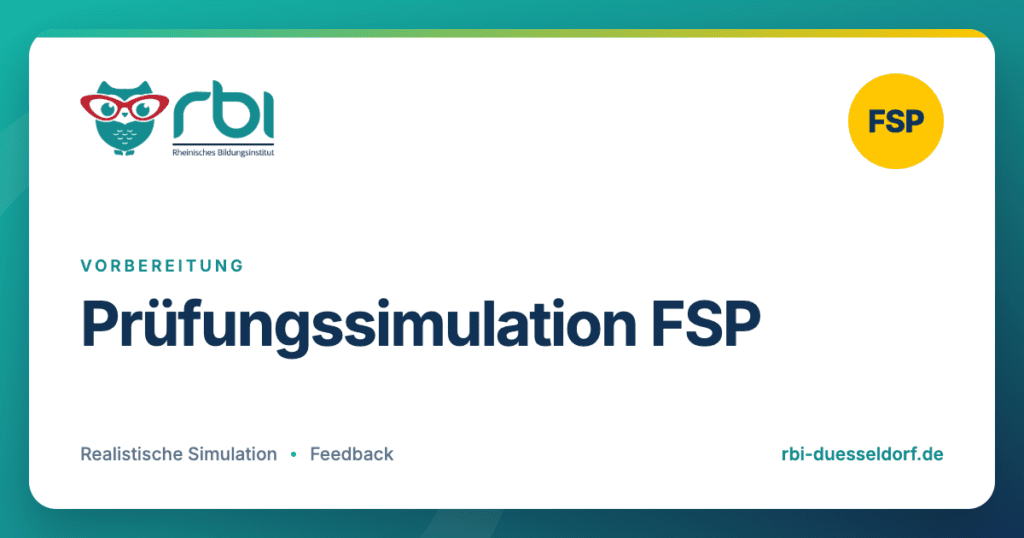 rbi
Rheinisches Bildungsinstitut

FSP

VORBEREITUNG

Prüfungssimulation FSP

Realistische Simulation • Feedback

rbi-duesseldorf.de